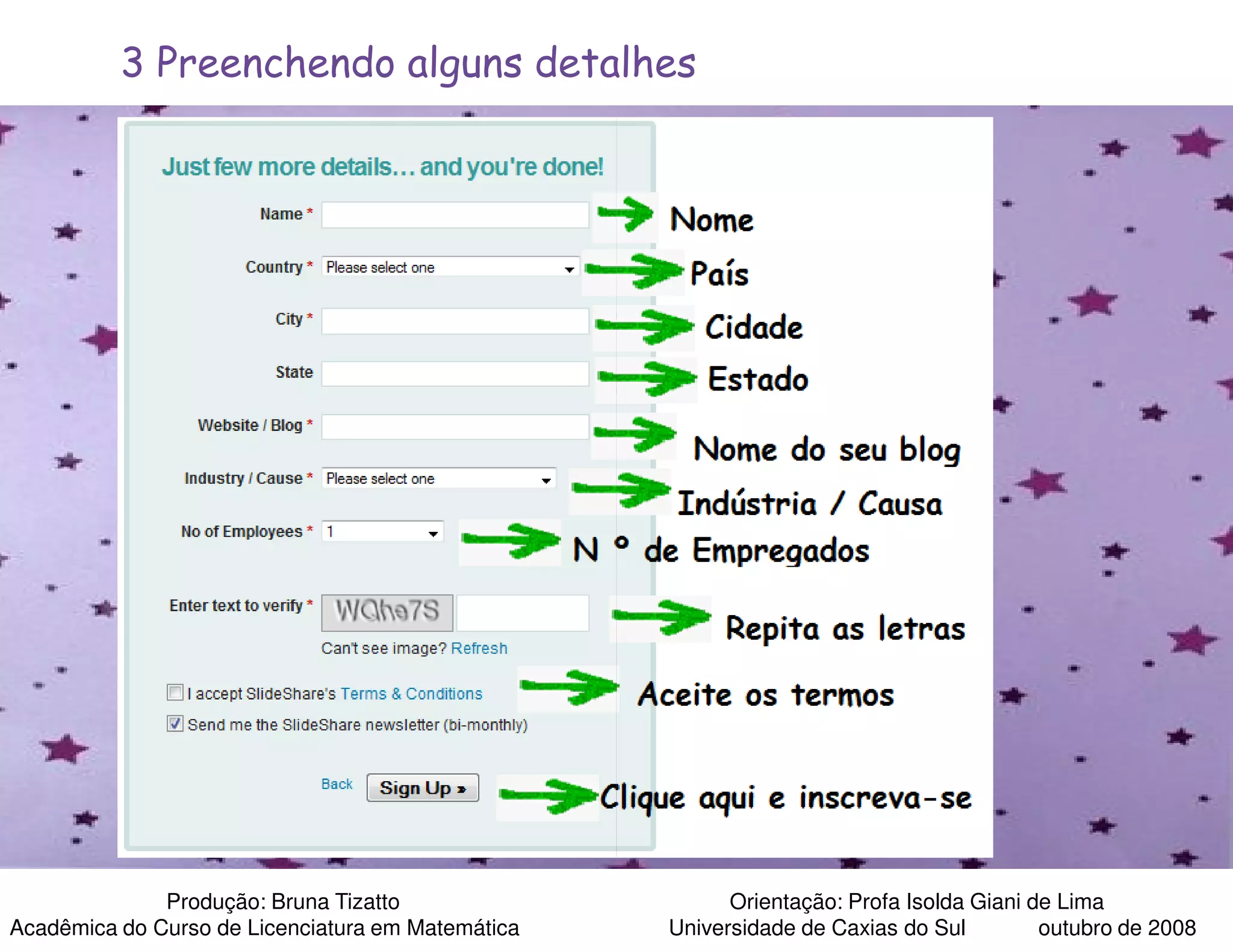 3 Preenchendo alguns detalhes

Just few more details… and you're done!

Name * Nome

Country * Please select one País

City * Cidade

State Estado

Website / Blog * Nome do seu blog

Industry / Cause * Please select one Indústria / Causa

No of Employees * 1 N ° de Empregados

Enter text to verify * WQhe7S Repita as letras

Can't see image? Refresh

I accept SlideShare's Terms & Conditions Aceite os termos

Send me the SlideShare newsletter (bi-monthly)

Back Sign Up » Clique aqui e inscreva-se

Produção: Bruna Tizatto
Acadêmica do Curso de Licenciatura em Matemática

Orientação: Profa Isolda Giani de Lima
Universidade de Caxias do Sul outubro de 2008